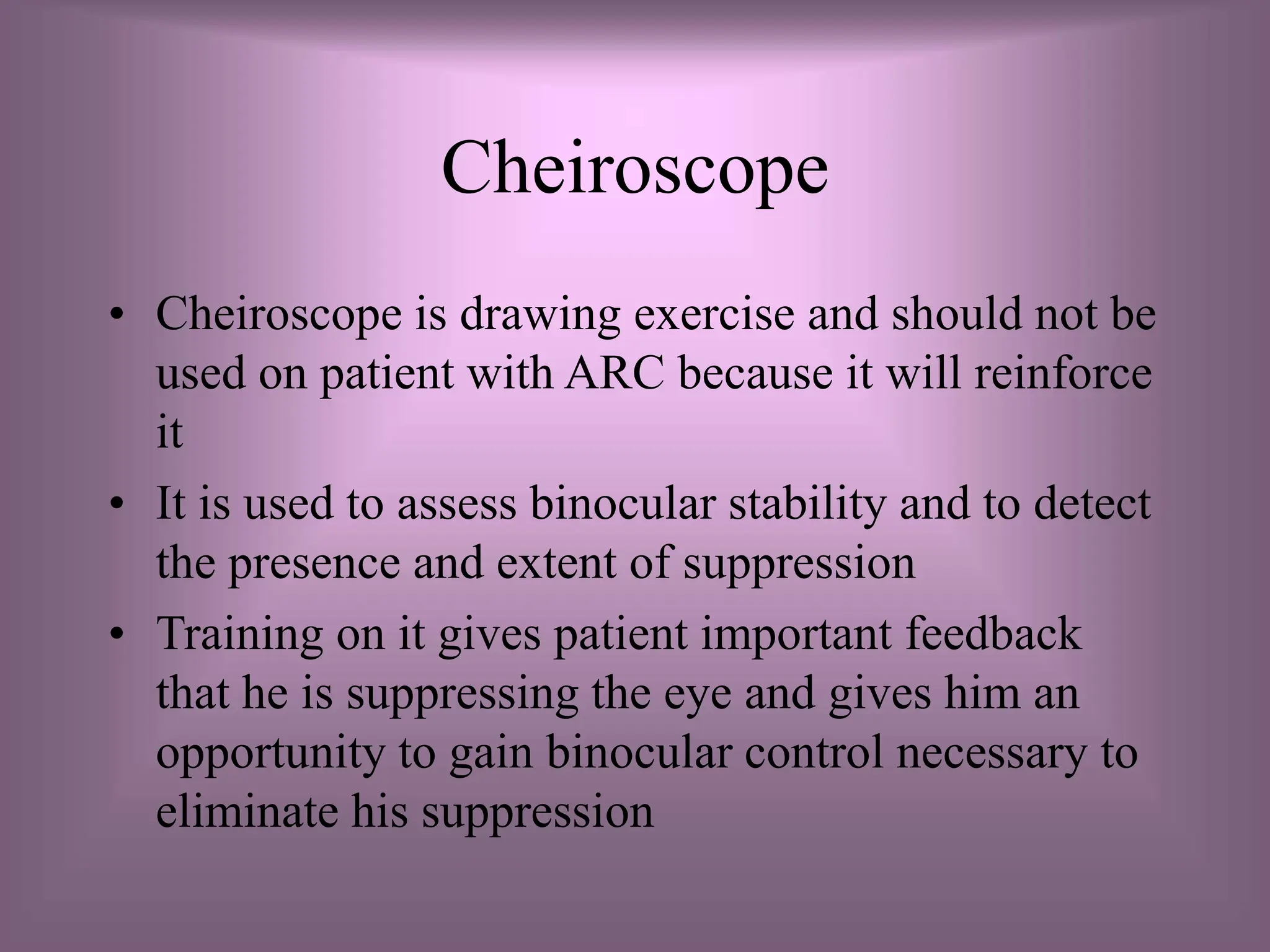 Cheiroscope

• Cheiroscope is drawing exercise and should not be used on patient with ARC because it will reinforce it
• It is used to assess binocular stability and to detect the presence and extent of suppression
• Training on it gives patient important feedback that he is suppressing the eye and gives him an opportunity to gain binocular control necessary to eliminate his suppression